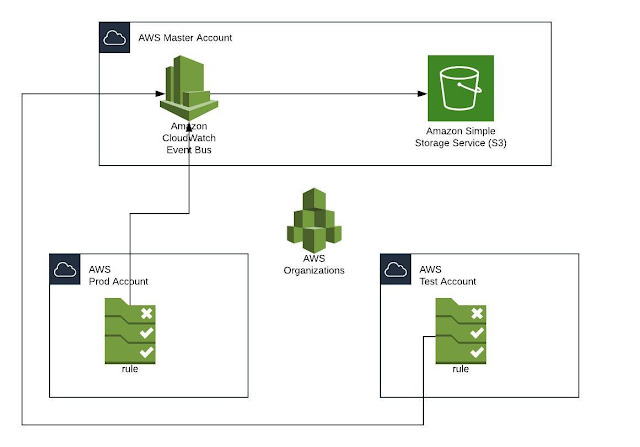 AWS Master Account

Amazon CloudWatch Event Bus

Amazon Simple Storage Service (S3)

AWS Organizations

AWS Prod Account

rule

AWS Test Account

rule